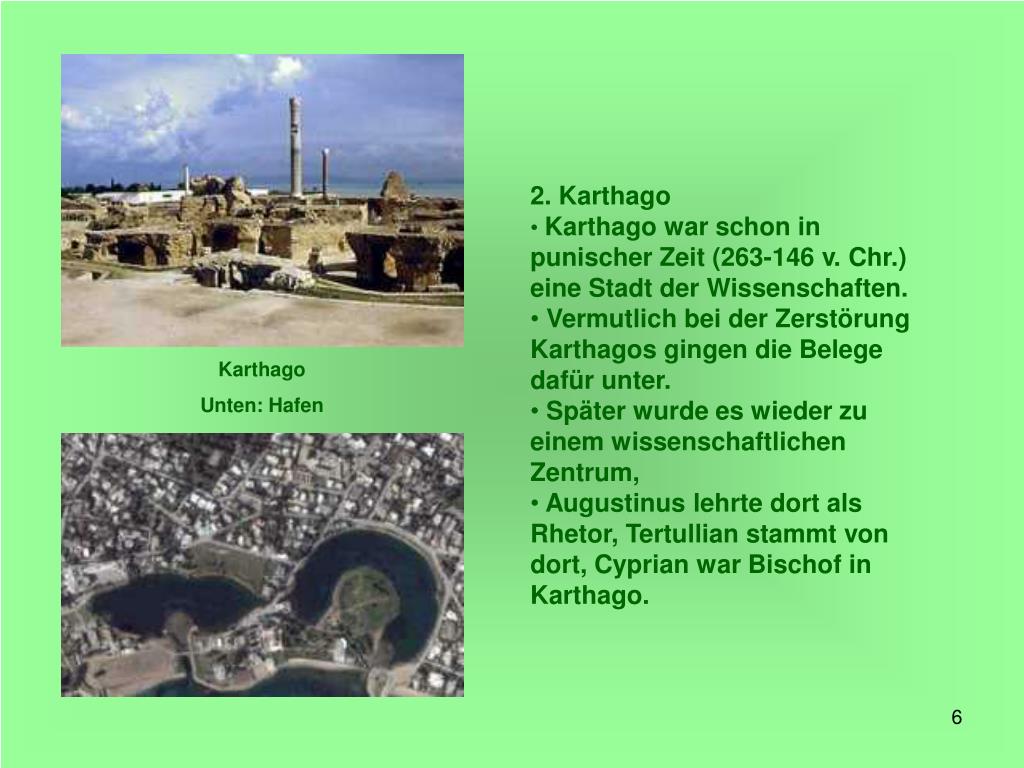 Karthago

Unten: Hafen

2. Karthago
• Karthago war schon in punischer Zeit (263-146 v. Chr.) eine Stadt der Wissenschaften.
• Vermutlich bei der Zerstörung Karthagos gingen die Belege dafür unter.
• Später wurde es wieder zu einem wissenschaftlichen Zentrum,
• Augustinus lehrte dort als Rhetor, Tertullian stammt von dort, Cyprian war Bischof in Karthago.

6